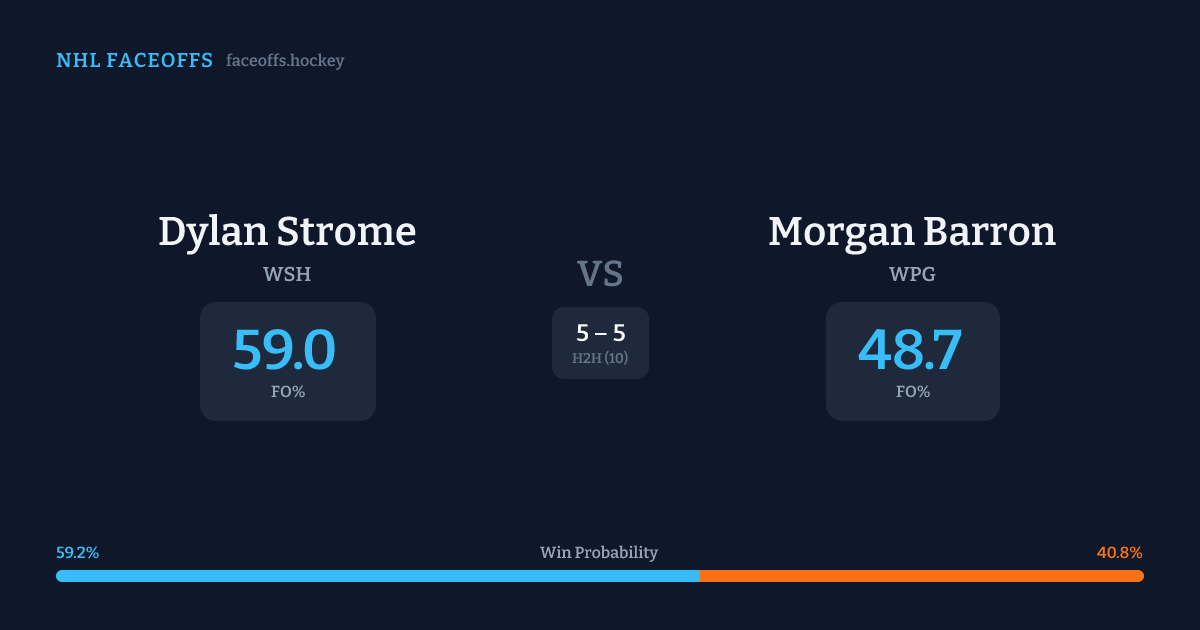 NHL FACEOFFS faceoffs.hockey

Dylan Strome
WSH
59.0
FO%

VS
5 – 5
H2H (10)

Morgan Barron
WPG
48.7
FO%

59.2% Win Probability 40.8%